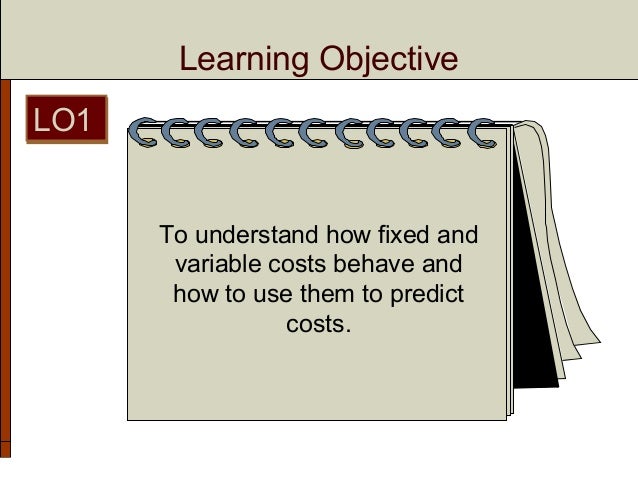 Learning Objective

LO1

To understand how fixed and variable costs behave and how to use them to predict costs.